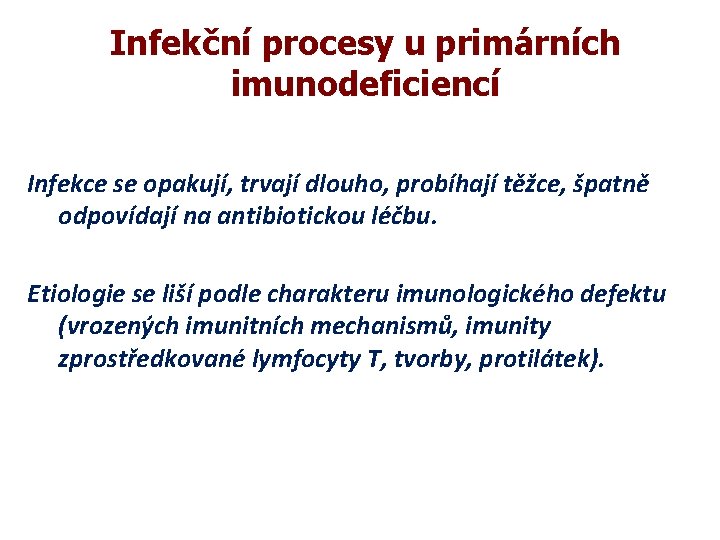 Infekční procesy u primárních imunodeficiencí

Infekce se opakují, trvají dlouho, probíhají těžce, špatně odpovídají na antibiotickou léčbu.

Etiologie se liší podle charakteru imunologického defektu (vrozených imunitních mechanismů, imunity zprostředkované lymfocyty T, tvorby, protilátek).